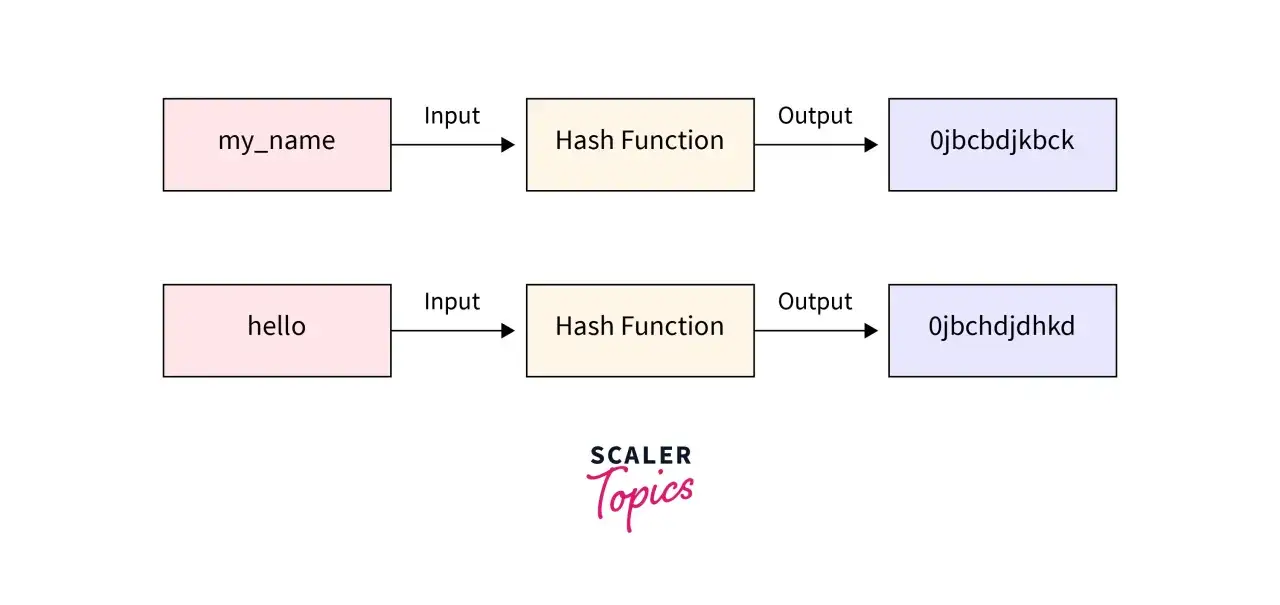 my_name

Input

Hash Function

Output

0jbcbdjkbck

hello

Input

Hash Function

Output

0jbchdjdhkd

SCALER
Topics